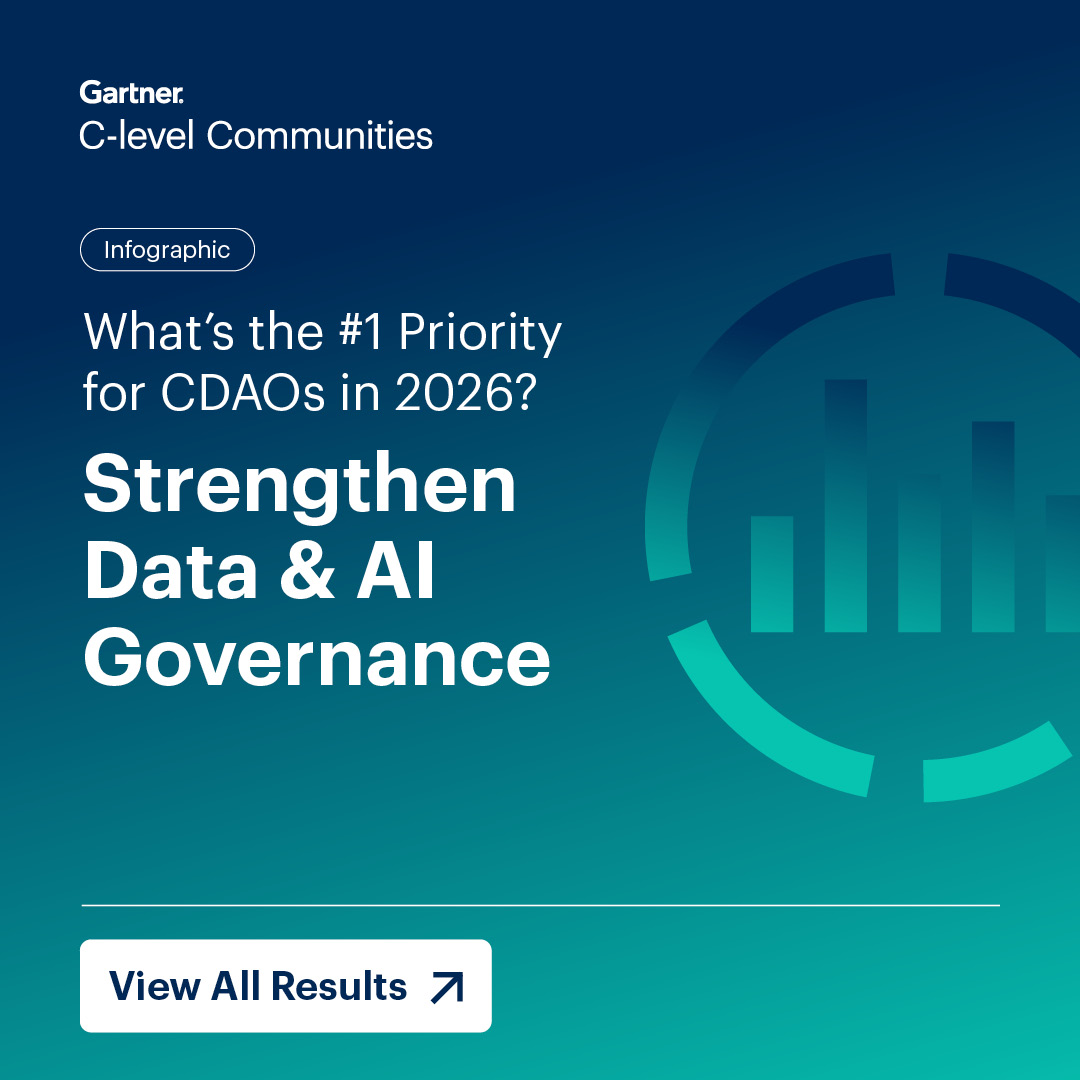 Gartner.
C-level Communities

Infographic

What's the #1 Priority for CDAOs in 2026?

Strengthen Data & AI Governance

View All Results